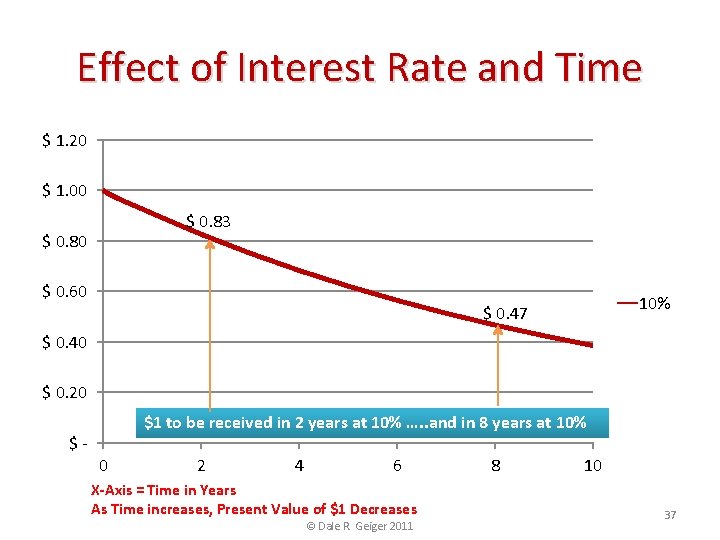 Effect of Interest Rate and Time

$ 1.20
$ 1.00
$ 0.80
$ 0.60
$ 0.40
$ 0.20
$ -

$ 0.83
$ 0.47

10%

$1 to be received in 2 years at 10% .....and in 8 years at 10%

0 2 4 6 8 10

X-Axis = Time in Years
As Time increases, Present Value of $1 Decreases

© Dale R Geiger 2011

37